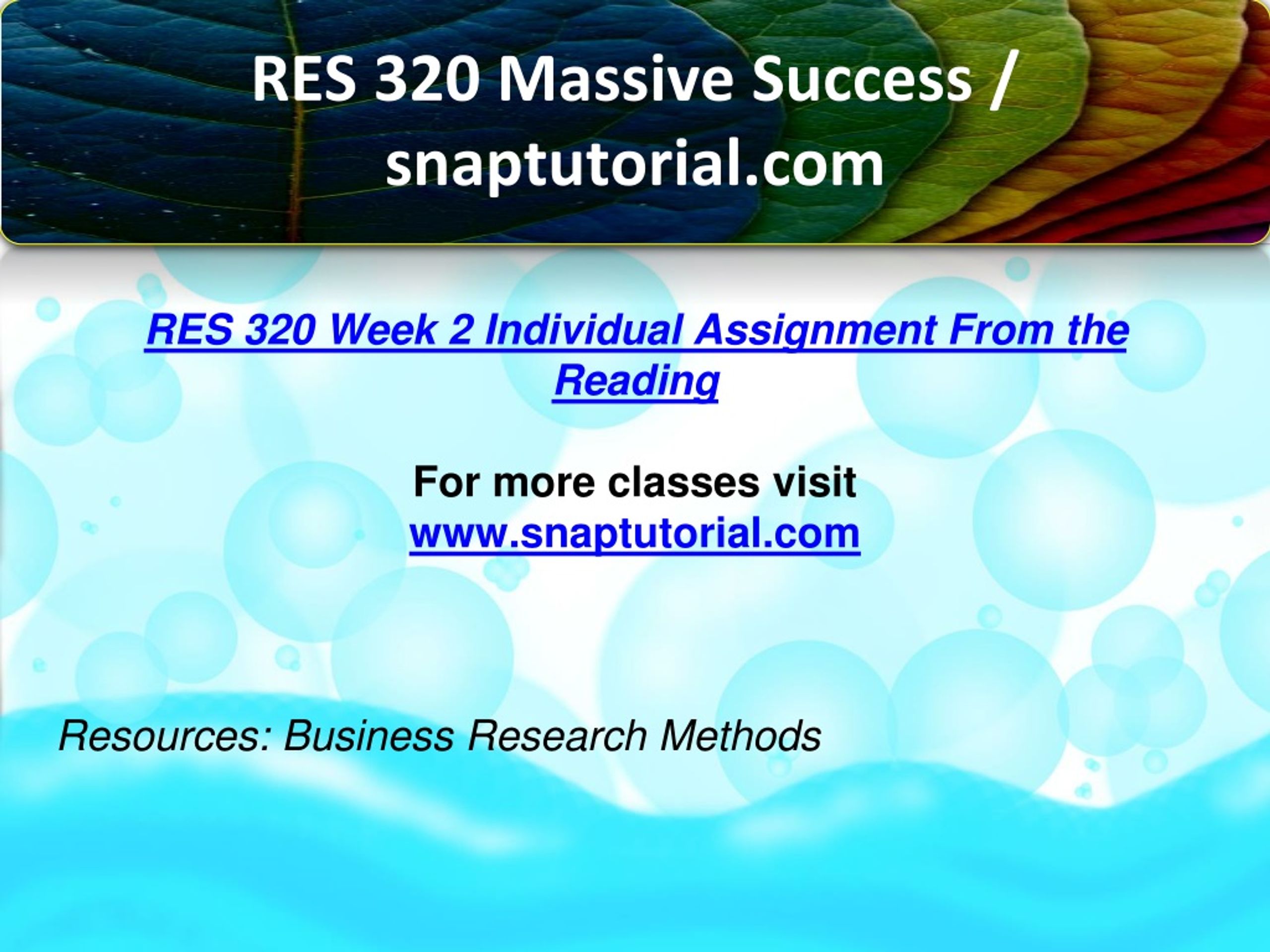 RES 320 Massive Success / snaptutorial.com

RES 320 Week 2 Individual Assignment From the Reading

For more classes visit
www.snaptutorial.com

Resources: Business Research Methods